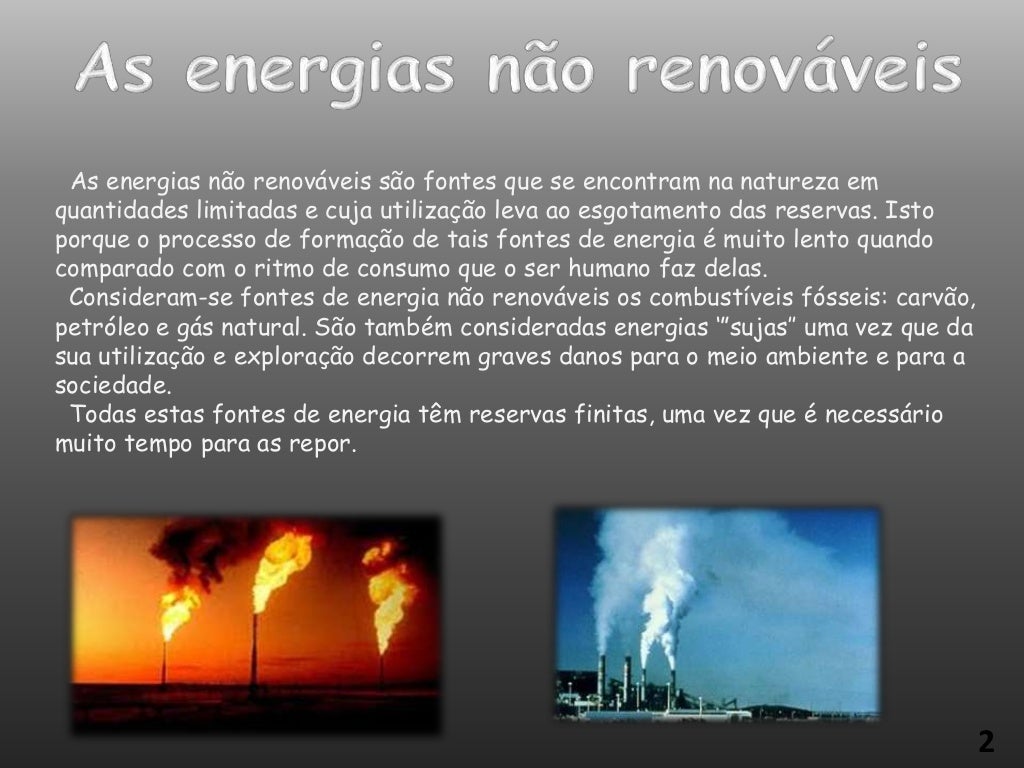 As energias não renováveis

As energias não renováveis são fontes que se encontram na natureza em quantidades limitadas e cuja utilização leva ao esgotamento das reservas. Isto porque o processo de formação de tais fontes de energia é muito lento quando comparado com o ritmo de consumo que o ser humano faz delas.

Consideram-se fontes de energia não renováveis os combustíveis fósseis: carvão, petróleo e gás natural. São também consideradas energias '"sujas" uma vez que da sua utilização e exploração decorrem graves danos para o meio ambiente e para a sociedade.

Todas estas fontes de energia têm reservas finitas, uma vez que é necessário muito tempo para as repor.

2